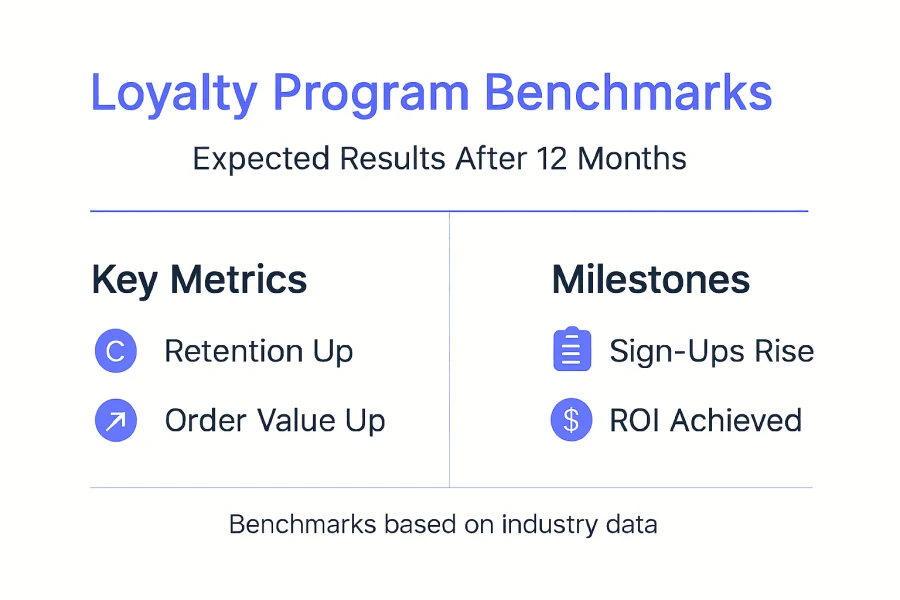 Loyalty Program Benchmarks

Expected Results After 12 Months

Key Metrics

C Retention Up

Order Value Up

Milestones

Sign-Ups Rise

$ ROI Achieved

Benchmarks based on industry data